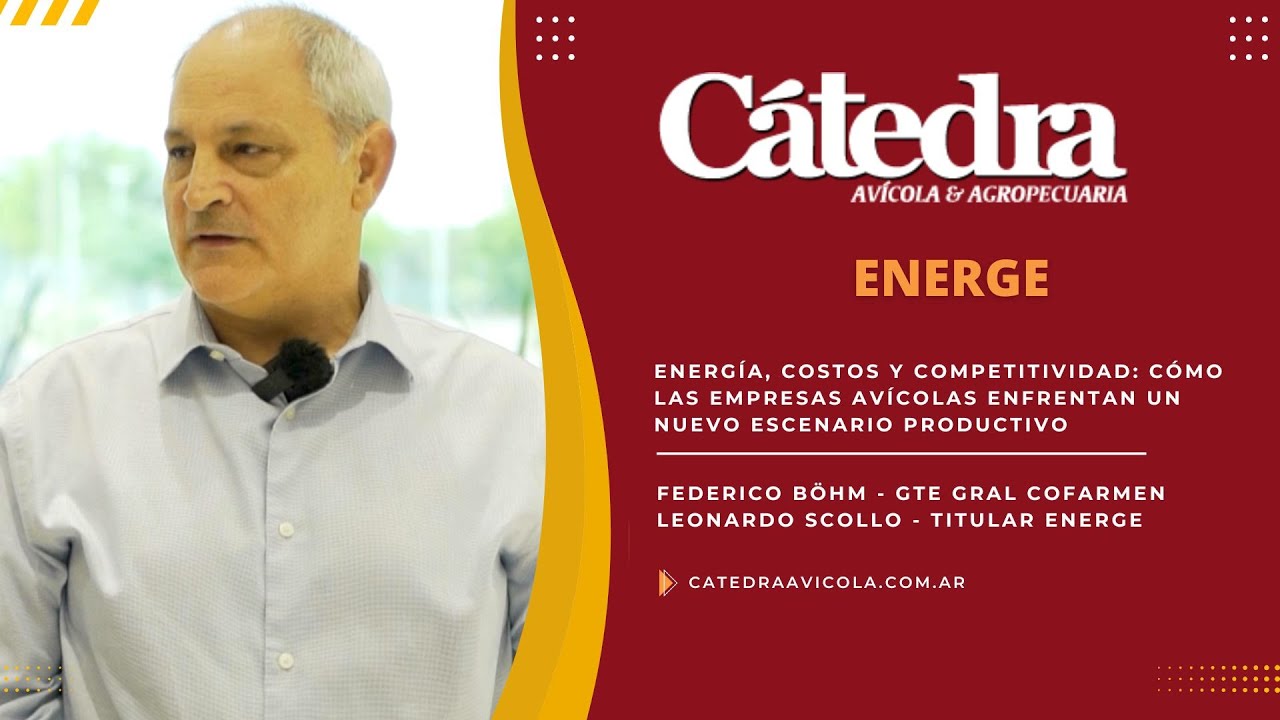 Cátedra
AVÍCOLA & AGROPECUARIA

ENERGE

ENERGÍA, COSTOS Y COMPETITIVIDAD: CÓMO LAS EMPRESAS AVÍCOLAS ENFRENTAN UN NUEVO ESCENARIO PRODUCTIVO

FEDERICO BÖHM - GTE GRAL COFARMEN
LEONARDO SCOLLO - TITULAR ENERGE

CATEDRAAVICOLA.COM.AR